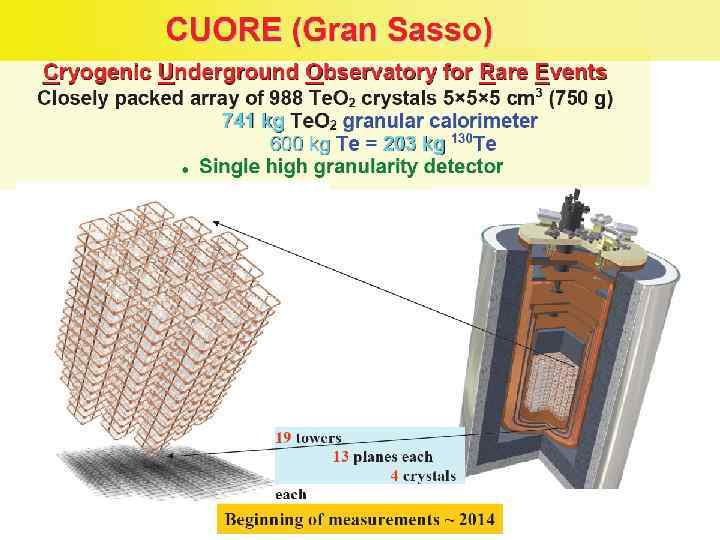 CUORE (Gran Sasso)

Cryogenic Underground Observatory for Rare Events
Closely packed array of 988 $TeO_2$ crystals 5×5×5 $cm^3$ (750 g)
741 kg $TeO_2$ granular calorimeter
600 kg Te = 203 kg $^{130}Te$
• Single high granularity detector

19 towers
13 planes each
4 crystals
each

Beginning of measurements ~ 2014